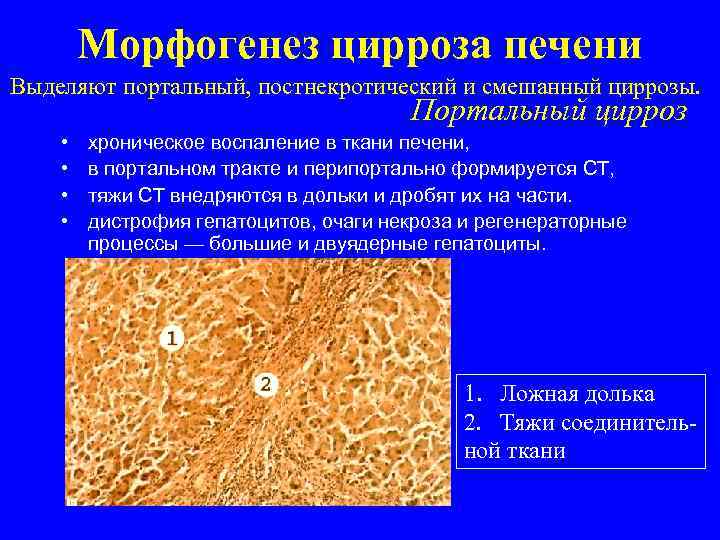 Морфогенез цирроза печени

Выделяют портальный, постнекротический и смешанный циррозы.

Портальный цирроз

• хроническое воспаление в ткани печени,
• в портальном тракте и перипортально формируется СТ,
• тяжи СТ внедряются в дольки и дробят их на части.
• дистрофия гепатоцитов, очаги некроза и регенераторные процессы — большие и двуядерные гепатоциты.

1

2

1. Ложная долька
2. Тяжи соединительной ткани